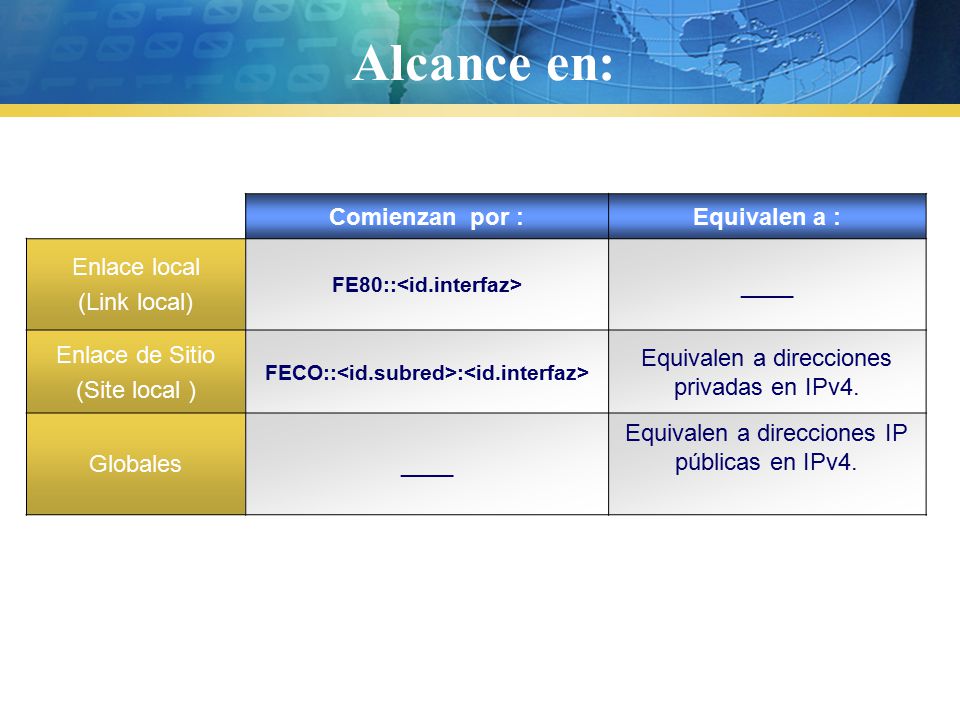 Alcance en:

| | Comienzan por : | Equivalen a : |
|---|---|---|
| Enlace local (Link local) | FE80::<id.interfaz> | ____ |
| Enlace de Sitio (Site local ) | FECO::<id.subred>:<id.interfaz> | Equivalen a direcciones privadas en IPv4. |
| Globales | ____ | Equivalen a direcciones IP públicas en IPv4. |